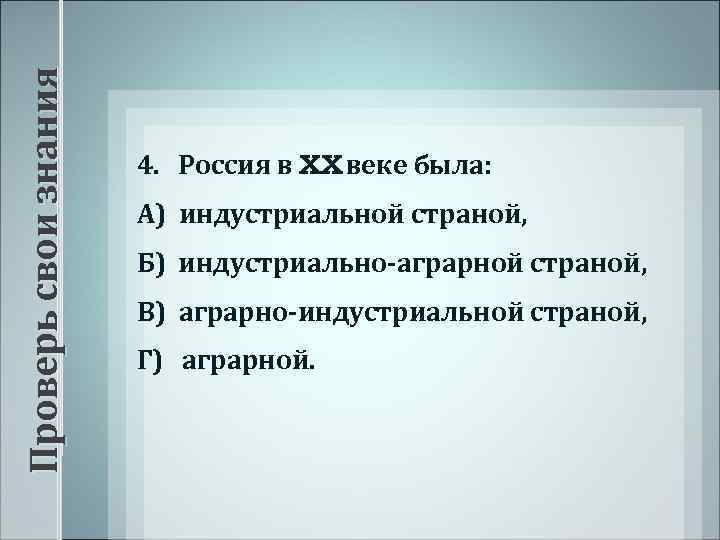 Проверь свои знания

4. Россия в XX веке была:

А) индустриальной страной,

Б) индустриально-аграрной страной,

В) аграрно-индустриальной страной,

Г) аграрной.